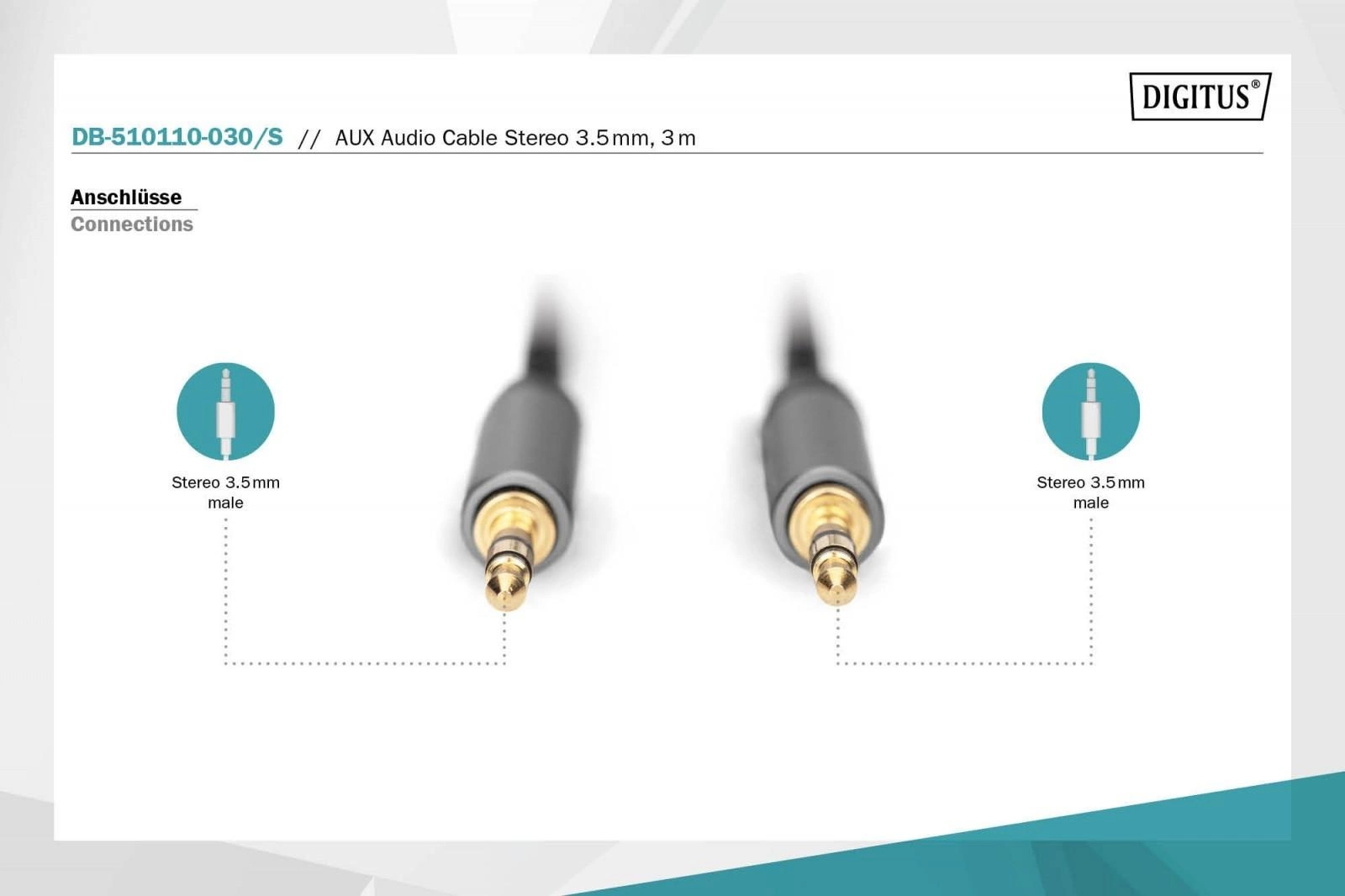 DIGITUS®

DB-510110-030/S // AUX Audio Cable Stereo 3.5 mm, 3 m

Anschlüsse
Connections

Stereo 3.5 mm
male

Stereo 3.5 mm
male